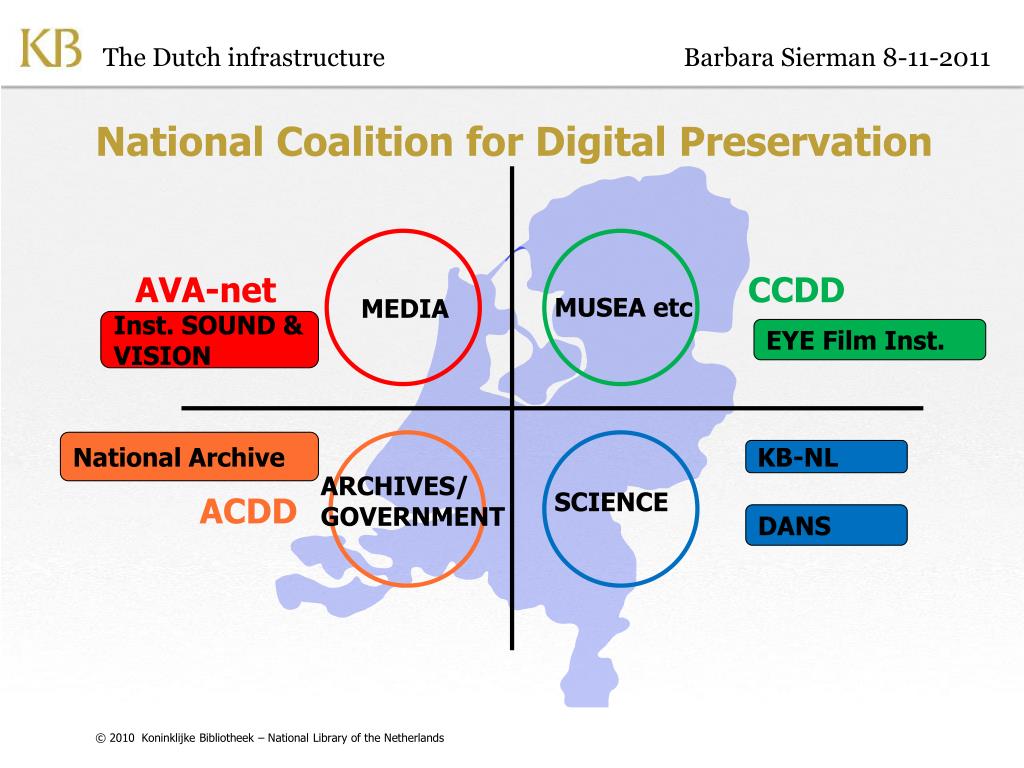 KB The Dutch infrastructure

Barbara Sierman 8-11-2011

National Coalition for Digital Preservation

AVA-net

Inst. SOUND & VISION

MEDIA

MUSEA etc

CCDD

EYE Film Inst.

National Archive

ACDD

ARCHIVES/ GOVERNMENT

SCIENCE

KB-NL

DANS

© 2010 Koninklijke Bibliotheek – National Library of the Netherlands